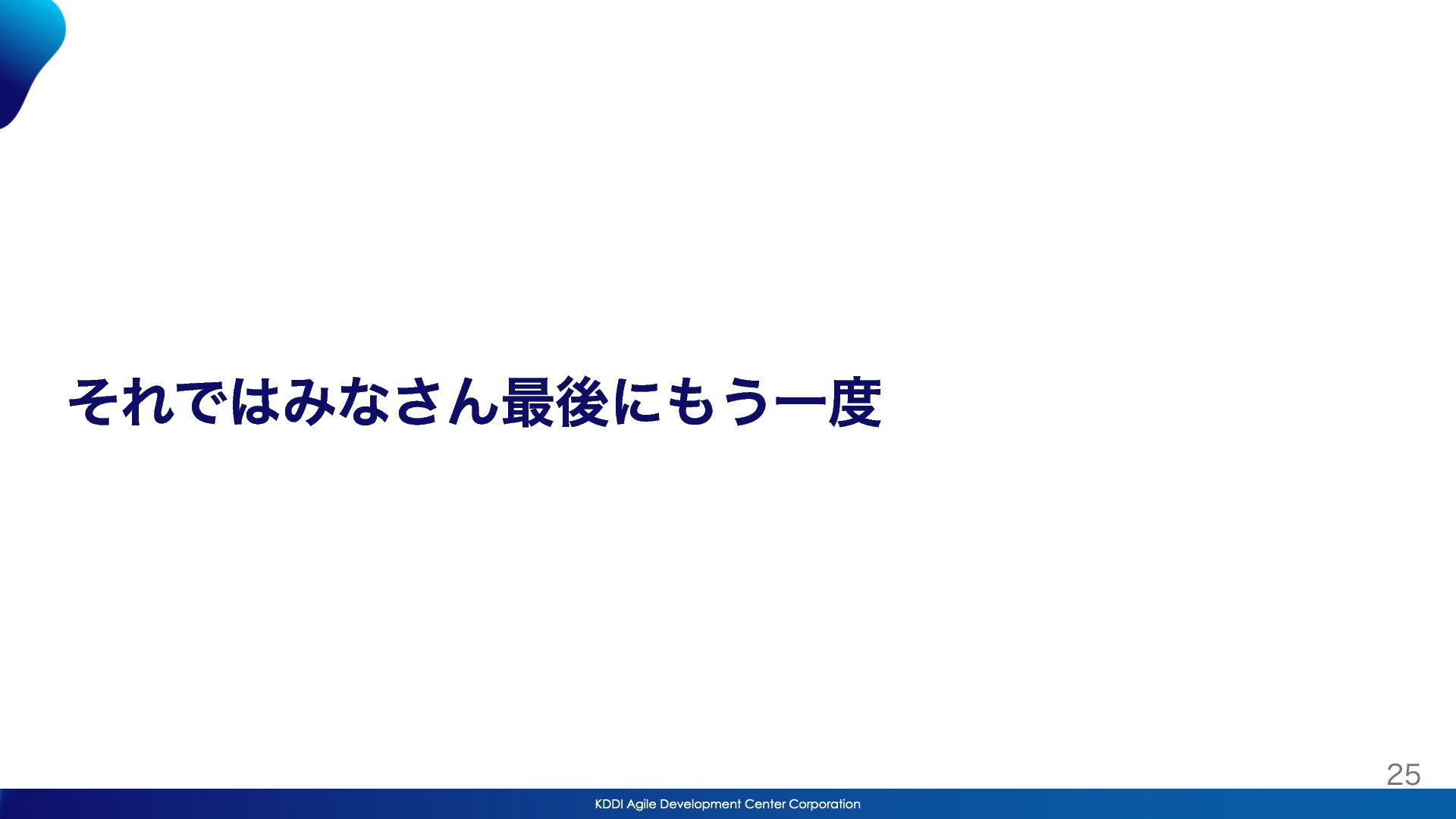 それではみなさん最後にもう一度

25

KDDI Agile Development Center Corporation